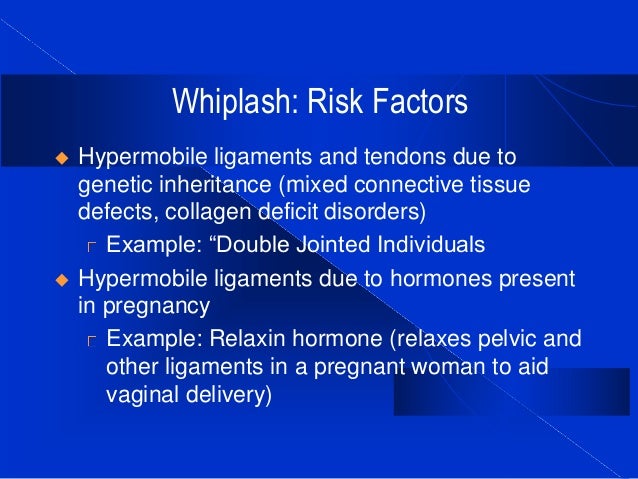 Whiplash: Risk Factors

Hypermobile ligaments and tendons due to genetic inheritance (mixed connective tissue defects, collagen deficit disorders)

Example: “Double Jointed Individuals

Hypermobile ligaments due to hormones present in pregnancy

Example: Relaxin hormone (relaxes pelvic and other ligaments in a pregnant woman to aid vaginal delivery)